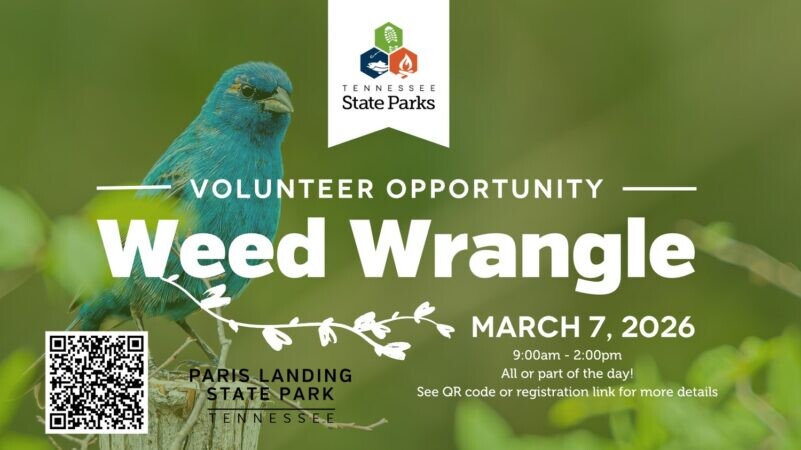 TENNESSEE
State Parks

VOLUNTEER OPPORTUNITY
Weed Wrangle

MARCH 7, 2026
9:00am - 2:00pm
All or part of the day!
See QR code or registration link for more details

PARIS LANDING
STATE PARK
TENNESSEE